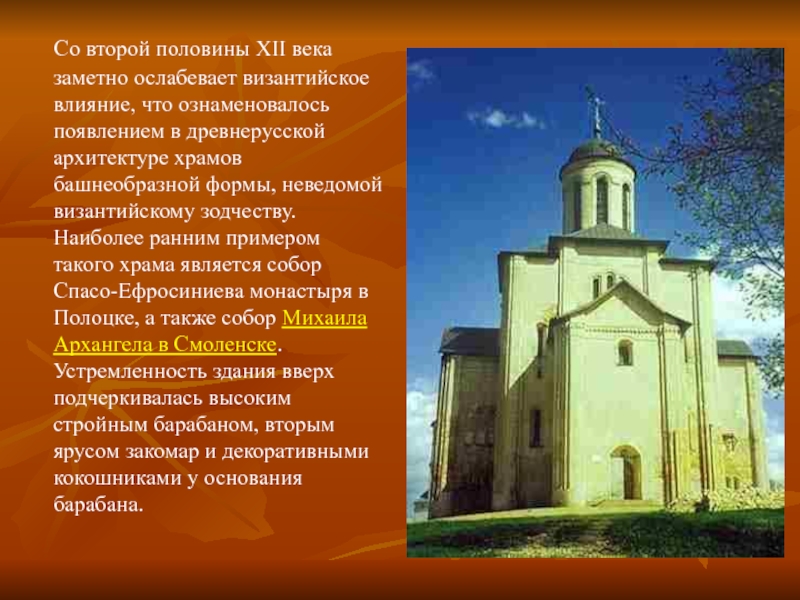 Со второй половины XII века заметно ослабевает византийское влияние, что ознаменовалось появлением в древнерусской архитектуре храмов башнеобразной формы, неведомой византийскому зодчеству. Наиболее ранним примером такого храма является собор Спасо-Ефросиниева монастыря в Полоцке, а также собор Михаила Архангела в Смоленске. Устремленность здания вверх подчеркивалась высоким стройным барабаном, вторым ярусом закомар и декоративными кокошниками у основания барабана.